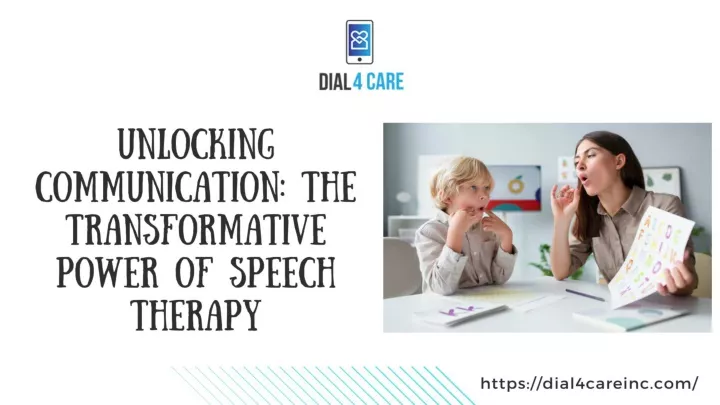 DIAL 4 CARE

UNLOCKING COMMUNICATION: THE TRANSFORMATIVE POWER OF SPEECH THERAPY

https://dial4careinc.com/